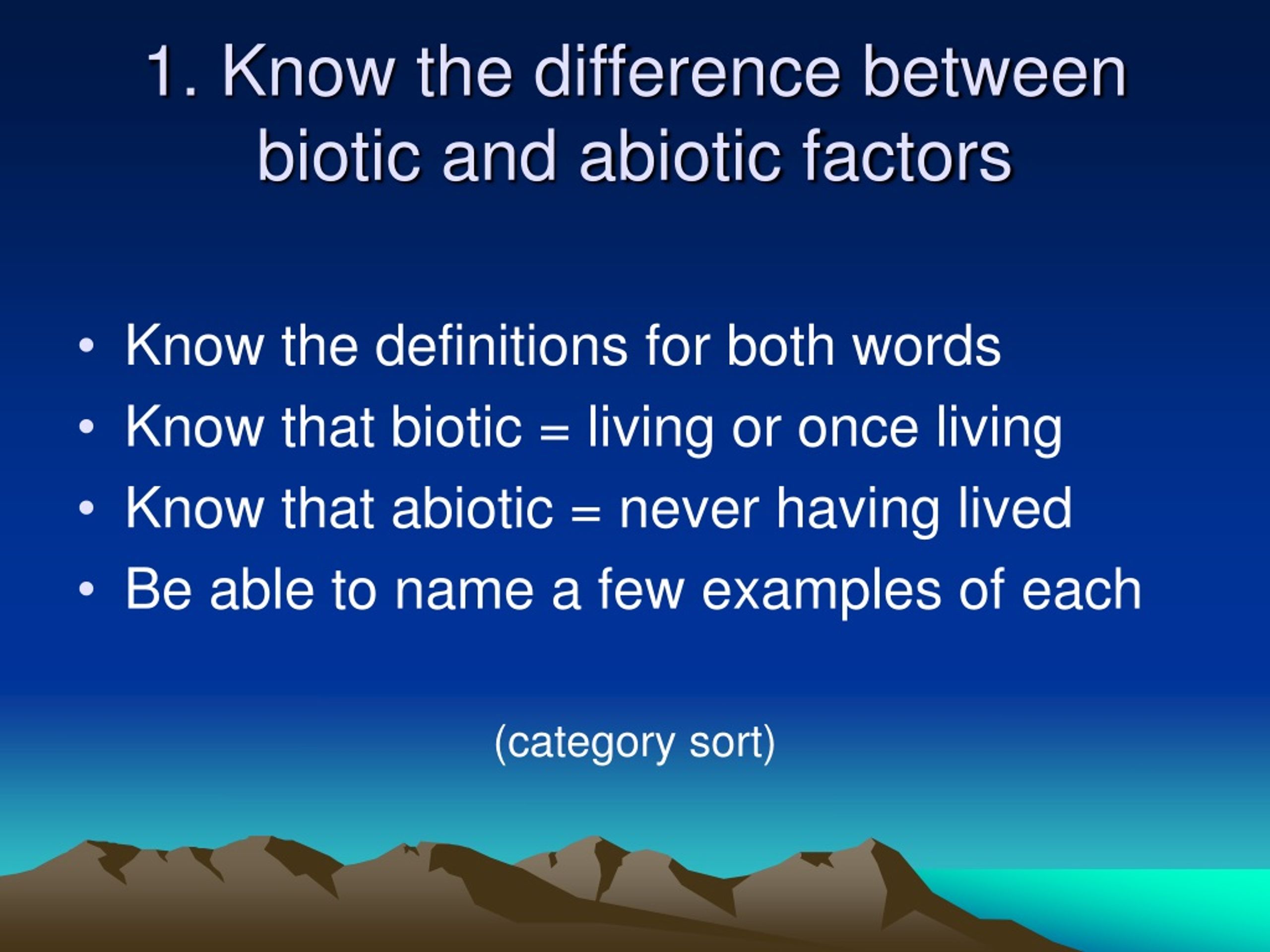 1. Know the difference between biotic and abiotic factors

• Know the definitions for both words
• Know that biotic = living or once living
• Know that abiotic = never having lived
• Be able to name a few examples of each

(category sort)